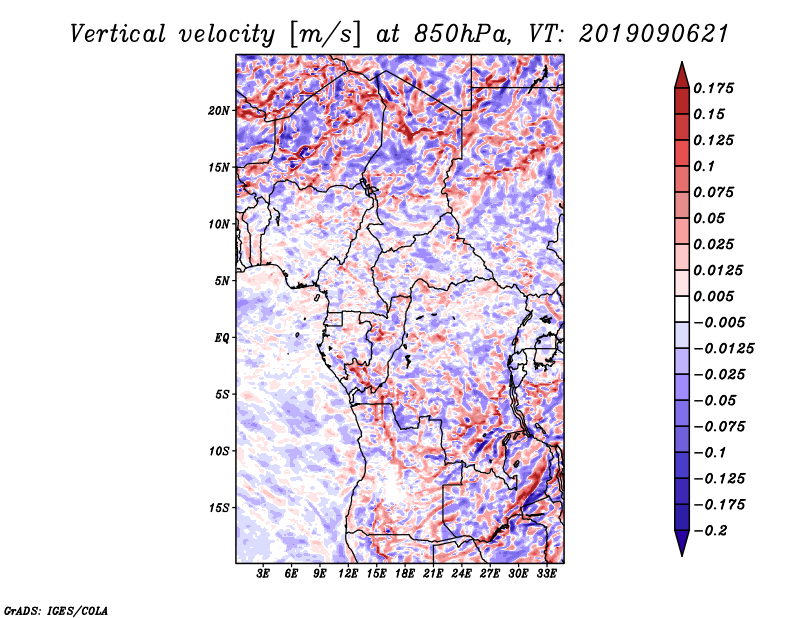 Vertical velocity [m/s] at 850hPa, VT: 2019090621

20N
15N
10N
5N
EQ
5S
10S
15S

3E 6E 9E 12E 15E 18E 21E 24E 27E 30E 33E

0.175
0.15
0.125
0.1
0.075
0.05
0.025
0.0125
0.005
−0.005
−0.0125
−0.025
−0.05
−0.075
−0.1
−0.125
−0.175
−0.2

GrADS: IGES/COLA